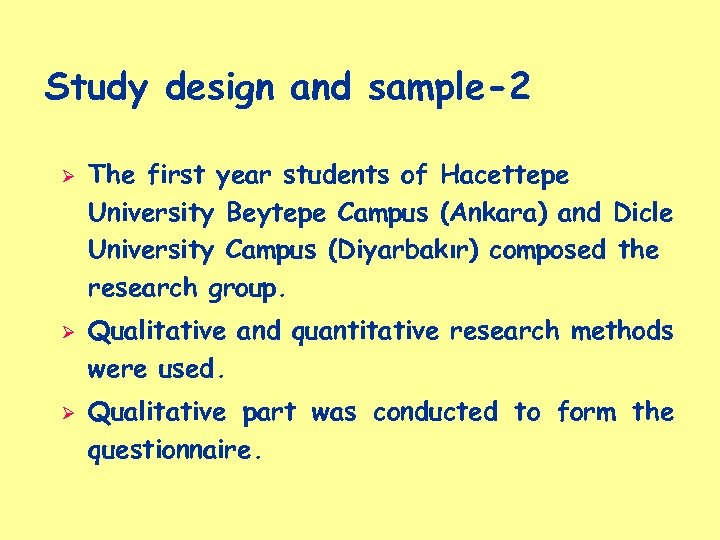 Study design and sample-2

➢ The first year students of Hacettepe University Beytepe Campus (Ankara) and Dicle University Campus (Diyarbakır) composed the research group.

➢ Qualitative and quantitative research methods were used.

➢ Qualitative part was conducted to form the questionnaire.